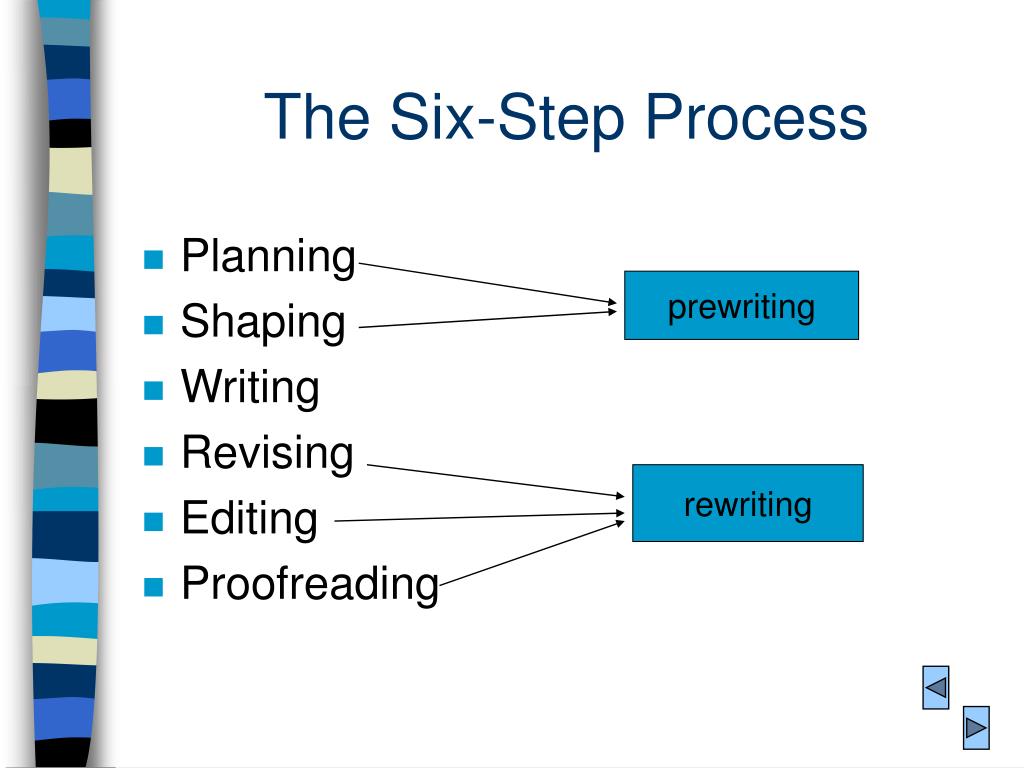 The Six-Step Process

- Planning
- Shaping
- Writing
- Revising
- Editing
- Proofreading

prewriting

rewriting